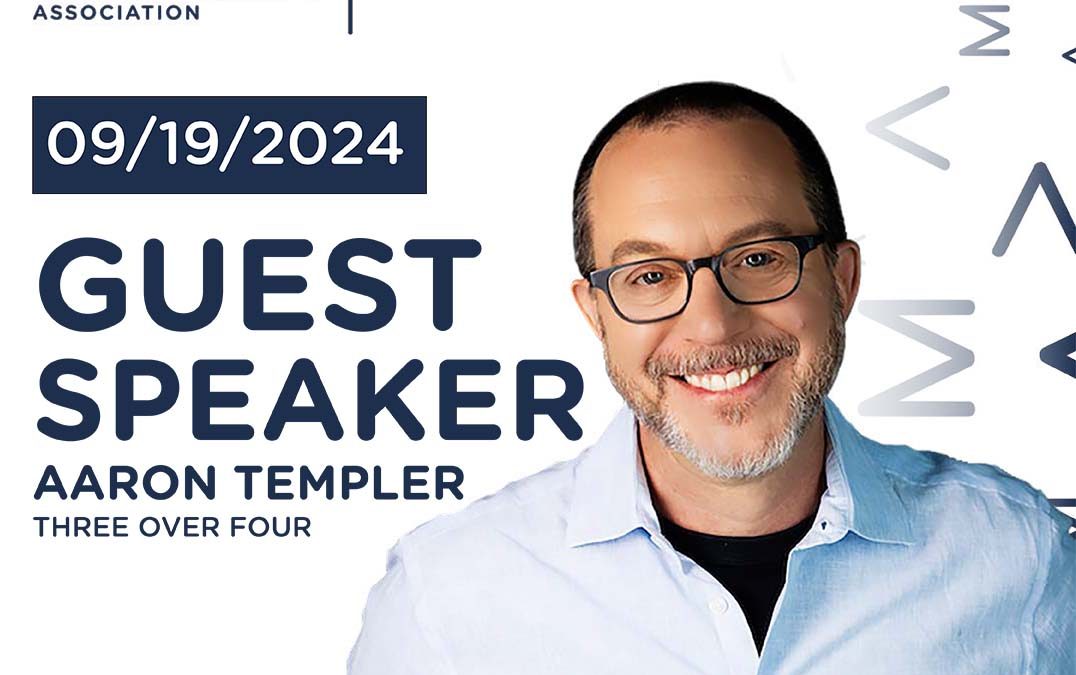 ASSOCIATION

09/19/2024

GUEST SPEAKER

AARON TEMPLER

THREE OVER FOUR